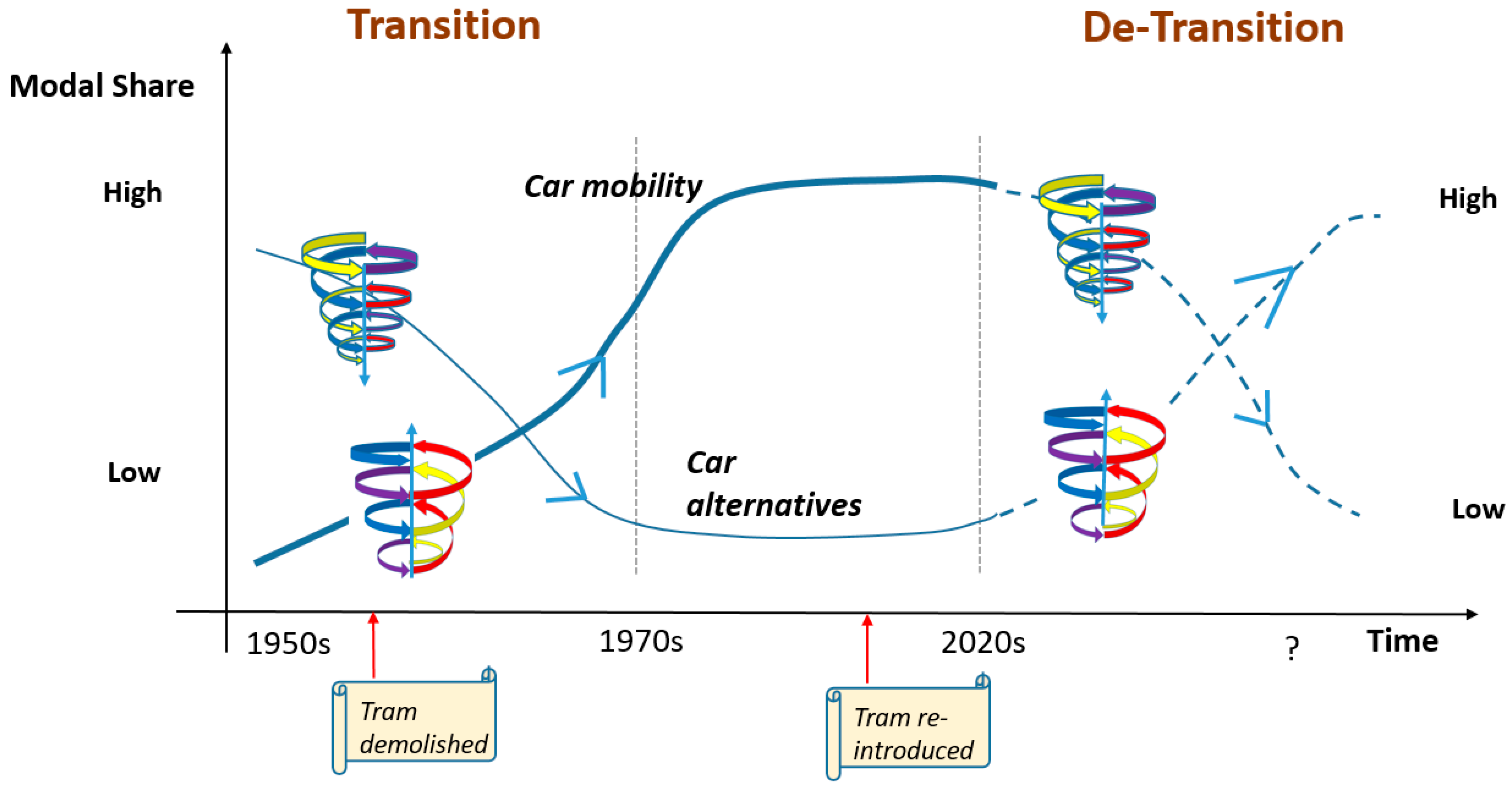 Transition

De-Transition

Modal Share

High

Low

Car mobility

Car alternatives

High

Low

1950s

1970s

2020s

?

Time

Tram demolished

Tram re-introduced